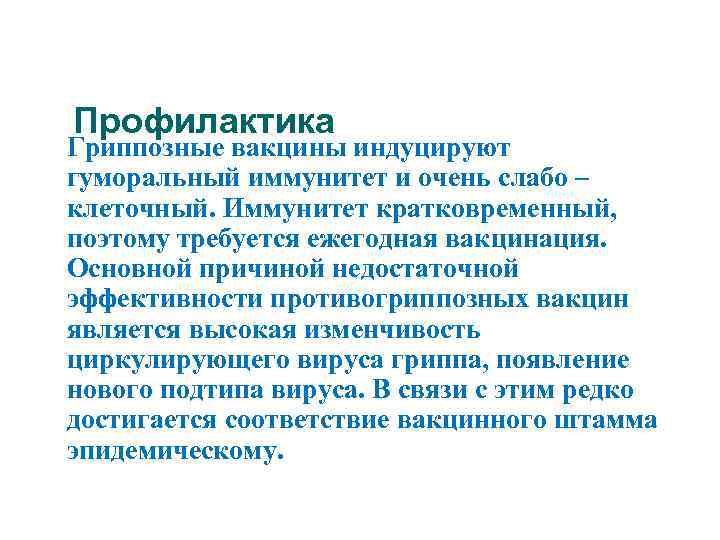 Профилактика

Гриппозные вакцины индуцируют гуморальный иммунитет и очень слабо – клеточный. Иммунитет кратковременный, поэтому требуется ежегодная вакцинация. Основной причиной недостаточной эффективности противогриппозных вакцин является высокая изменчивость циркулирующего вируса гриппа, появление нового подтипа вируса. В связи с этим редко достигается соответствие вакцинного штамма эпидемическому.